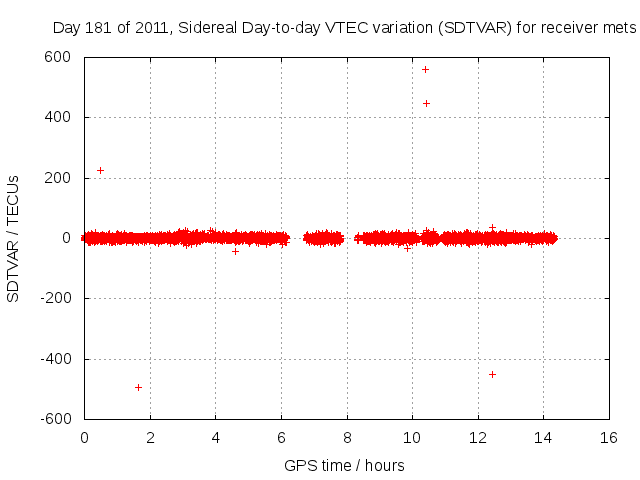 Day 181 of 2011, Sidereal Day-to-day VTEC variation (SDTVAR) for receiver mets

SDTVAR / TECUs

600
400
200
0
-200
-400
-600

0 2 4 6 8 10 12 14 16

GPS time / hours